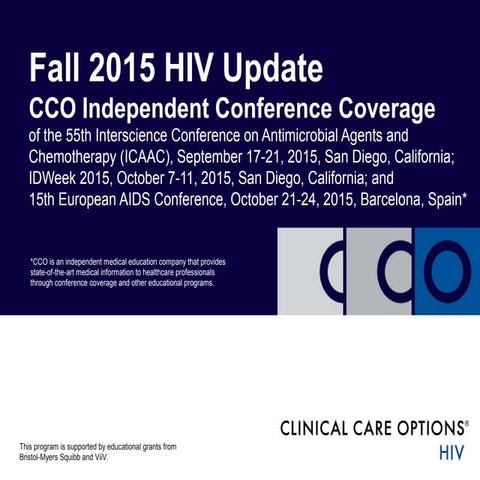 Fall 2015 HIV Update

CCO Independent Conference Coverage

of the 55th Interscience Conference on Antimicrobial Agents and Chemotherapy (ICAAC), September 17-21, 2015, San Diego, California; IDWeek 2015, October 7-11, 2015, San Diego, California; and 15th European AIDS Conference, October 21-24, 2015, Barcelona, Spain*

*CCO is an independent medical education company that provides state-of-the-art medical information to healthcare professionals through conference coverage and other educational programs.

CCO

CLINICAL CARE OPTIONS®
HIV

This program is supported by educational grants from Bristol-Myers Squibb and ViiV.